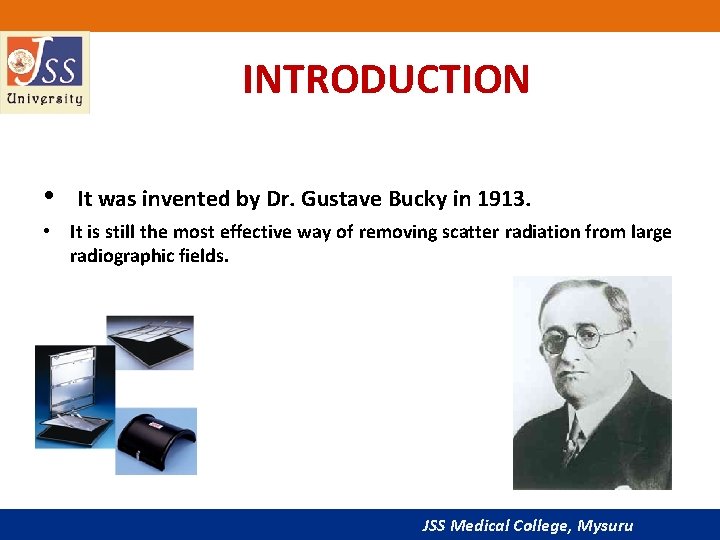 JSS University

INTRODUCTION

• It was invented by Dr. Gustave Bucky in 1913.

• It is still the most effective way of removing scatter radiation from large radiographic fields.

JSS Medical College, Mysuru